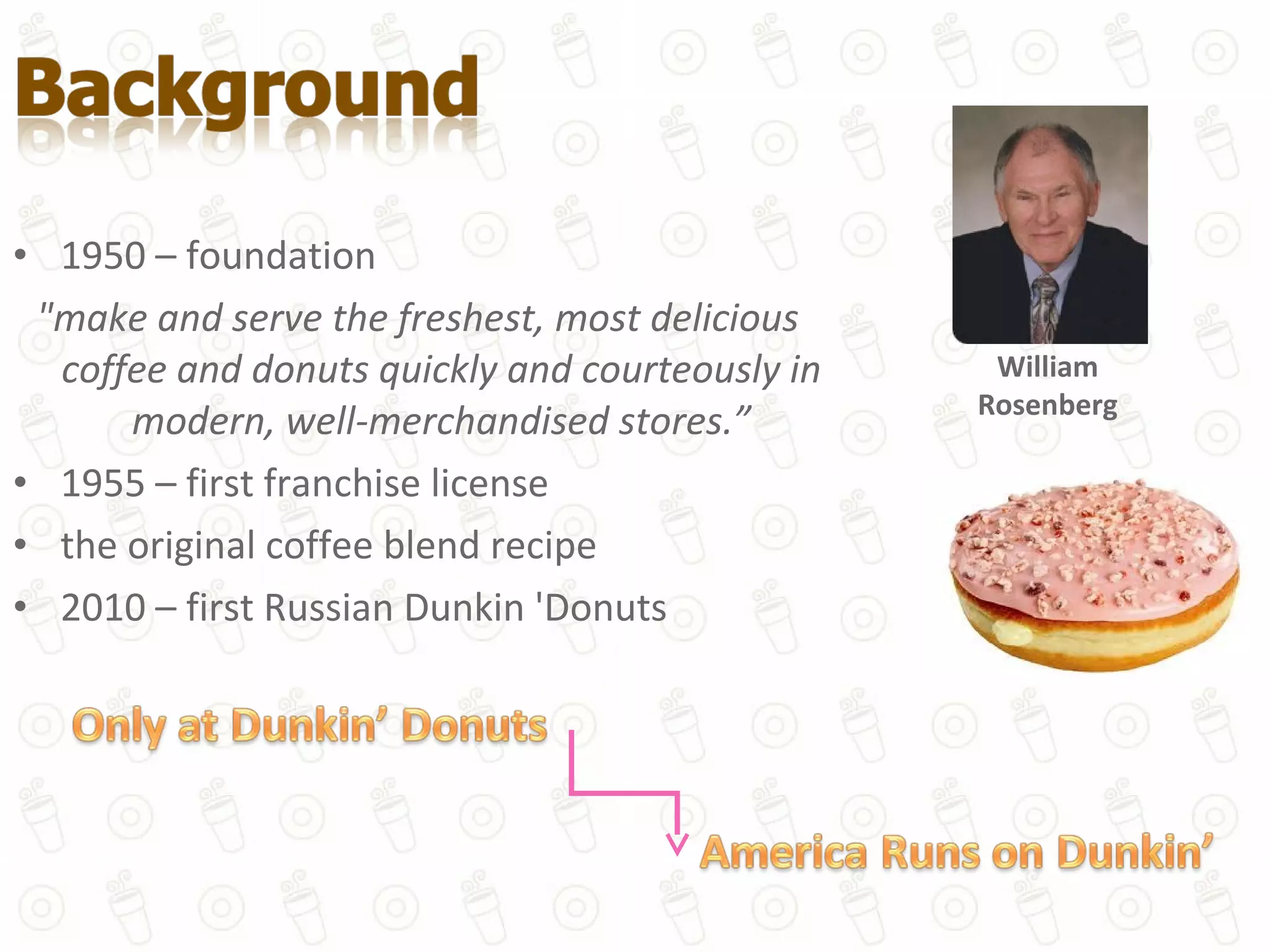 Background

• 1950 – foundation

"make and serve the freshest, most delicious coffee and donuts quickly and courteously in modern, well-merchandised stores.”

• 1955 – first franchise license
• the original coffee blend recipe
• 2010 – first Russian Dunkin 'Donuts

William Rosenberg

Only at Dunkin’ Donuts

America Runs on Dunkin’